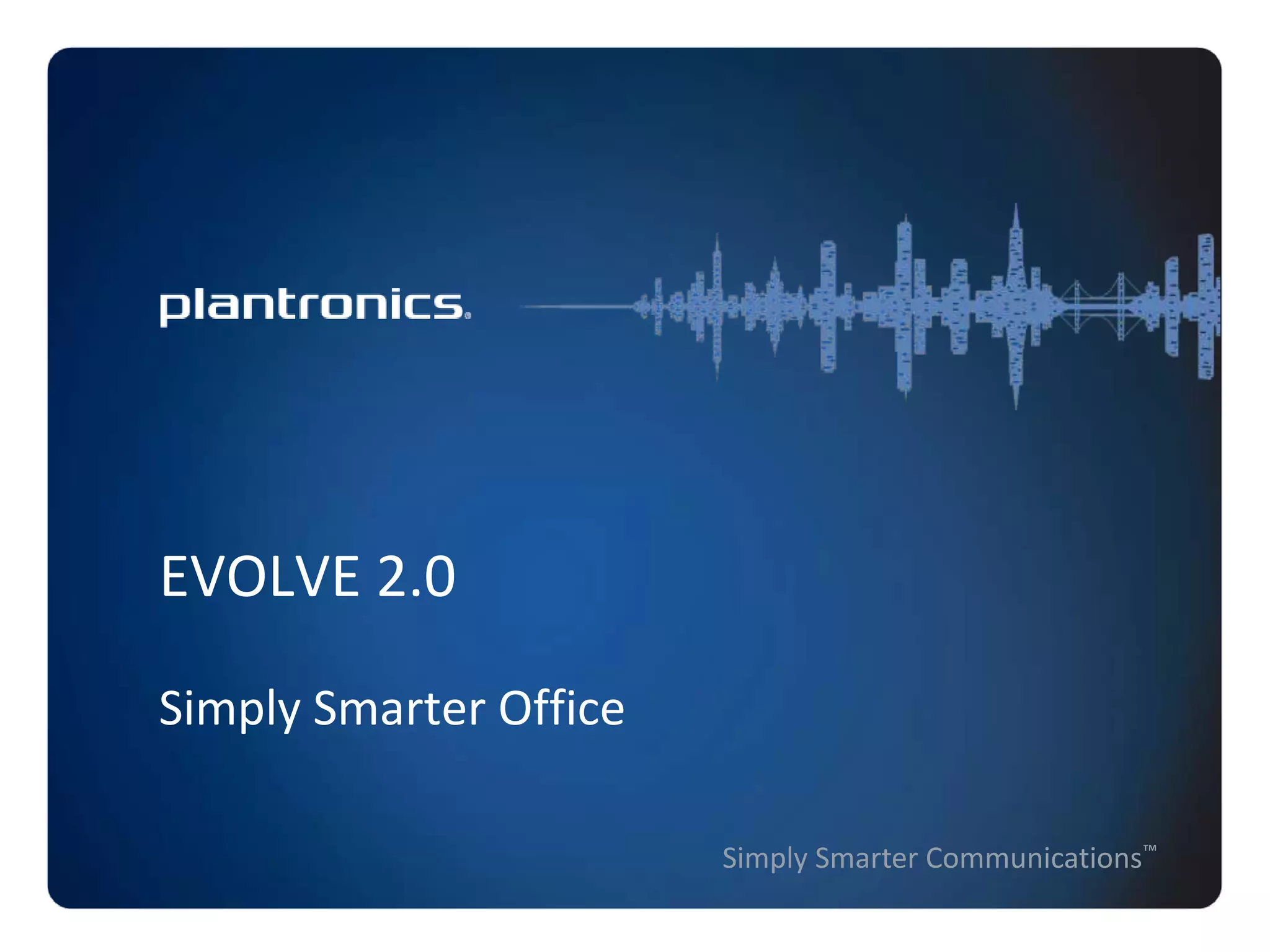 plantronics.

EVOLVE 2.0

Simply Smarter Office

Simply Smarter Communications™